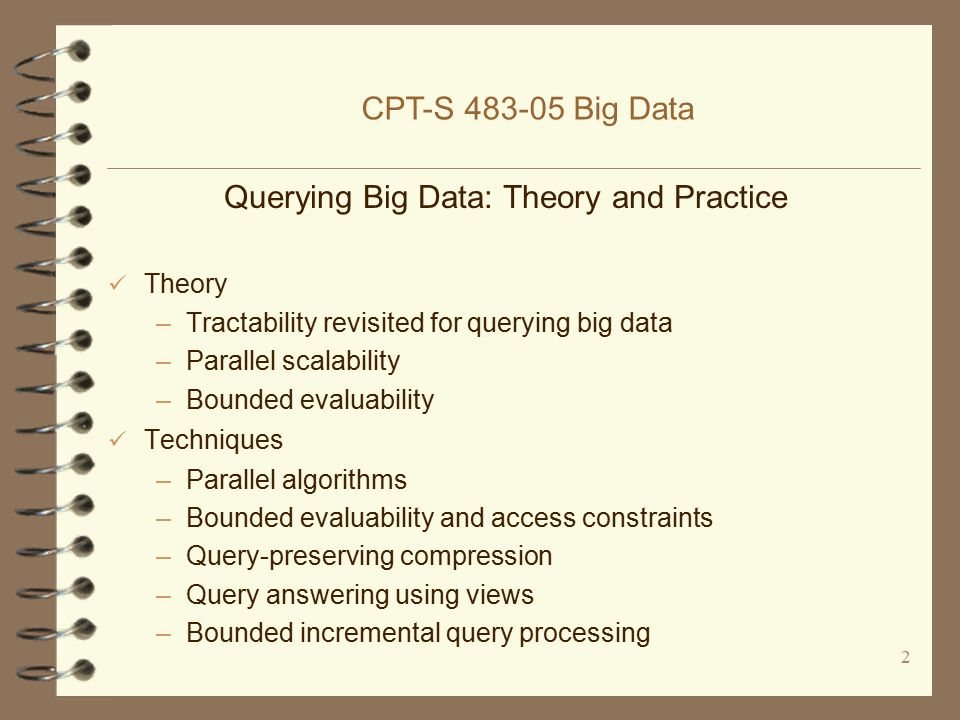 CPT-S 483-05 Big Data

Querying Big Data: Theory and Practice

✓ Theory
– Tractability revisited for querying big data
– Parallel scalability
– Bounded evaluability
✓ Techniques
– Parallel algorithms
– Bounded evaluability and access constraints
– Query-preserving compression
– Query answering using views
– Bounded incremental query processing

2